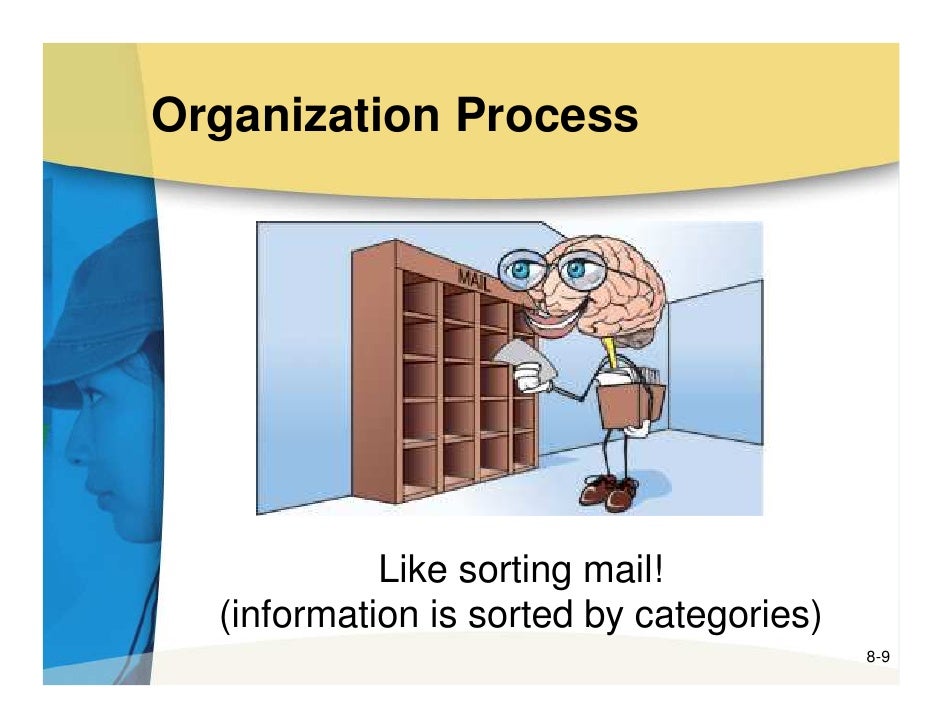 Organization Process

MAIL

Like sorting mail!
(information is sorted by categories)

8-9